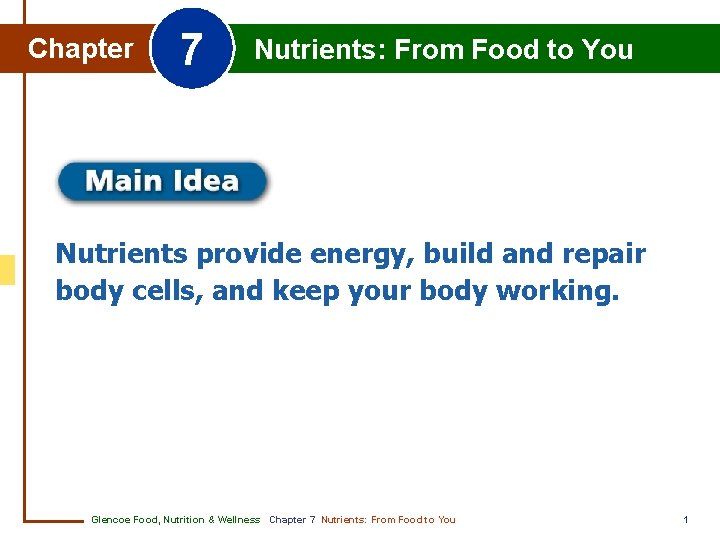 Chapter 7 Nutrients: From Food to You

Main Idea

Nutrients provide energy, build and repair body cells, and keep your body working.

Glencoe Food, Nutrition & Wellness Chapter 7 Nutrients: From Food to You 1